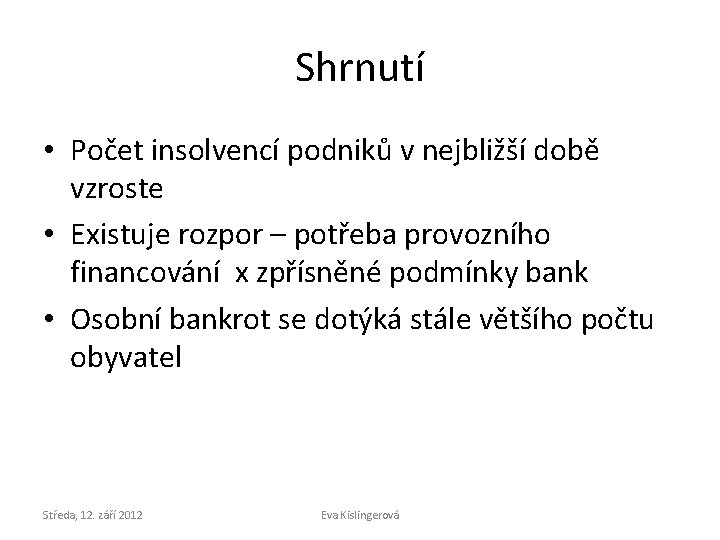 Shrnutí

• Počet insolvencí podniků v nejbližší době vzroste

• Existuje rozpor – potřeba provozního financování x zpřísněné podmínky bank

• Osobní bankrot se dotýká stále většího počtu obyvatel

Středa, 12. září 2012

Eva Kislingerová